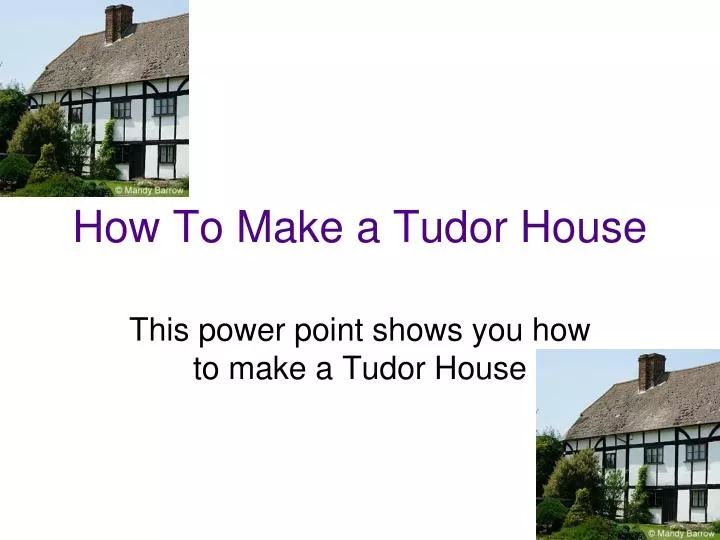 © Mandy Barrow

How To Make a Tudor House

This power point shows you how to make a Tudor House

© Mandy Barrow